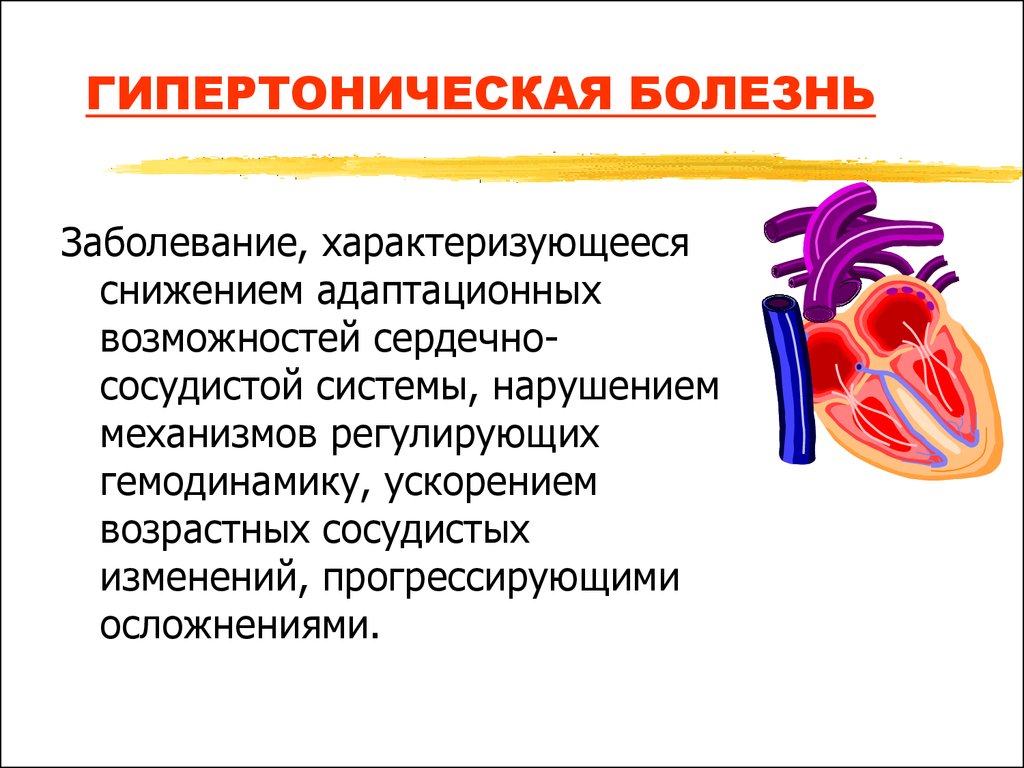 ГИПЕРТОНИЧЕСКАЯ БОЛЕЗНЬ

Заболевание, характеризующееся снижением адаптационных возможностей сердечно-сосудистой системы, нарушением механизмов регулирующих гемодинамику, ускорением возрастных сосудистых изменений, прогрессирующими осложнениями.